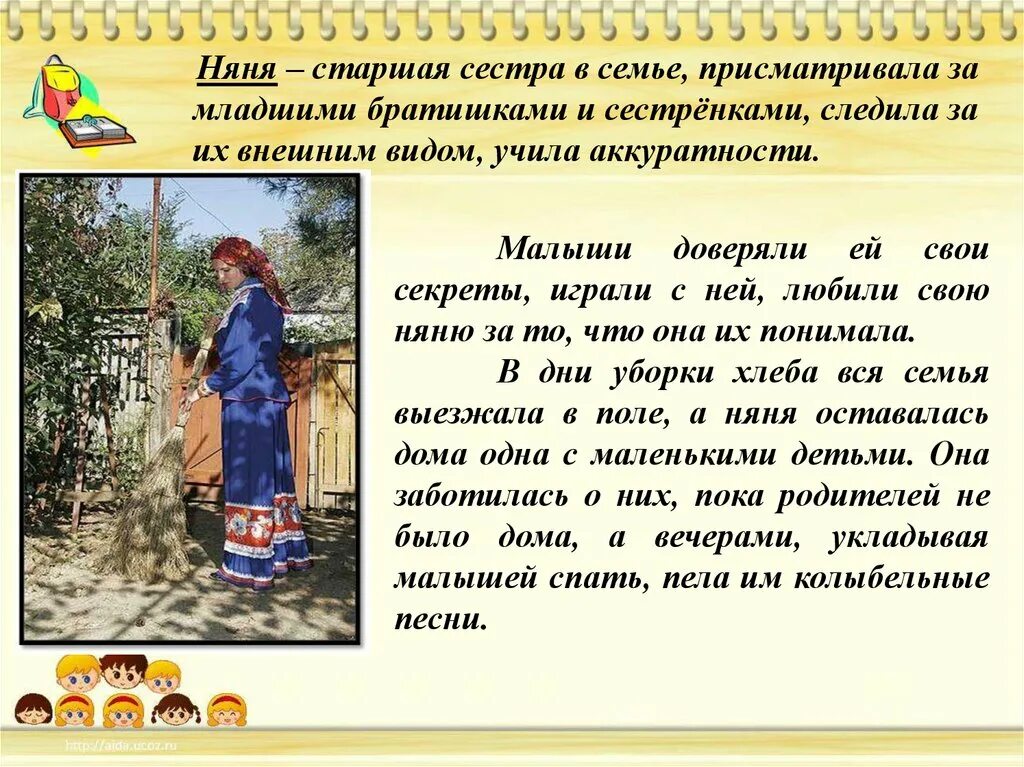 Няня – старшая сестра в семье, присматривала за младшими братишками и сестрёнками, следила за их внешним видом, учила аккуратности.

Малыши доверяли ей свои секреты, играли с ней, любили свою няню за то, что она их понимала.

В дни уборки хлеба вся семья выезжала в поле, а няня оставалась дома одна с маленькими детьми. Она заботилась о них, пока родителей не было дома, а вечерами, укладывая малышей спать, пела им колыбельные песни.

http://aida.ucoz.ru